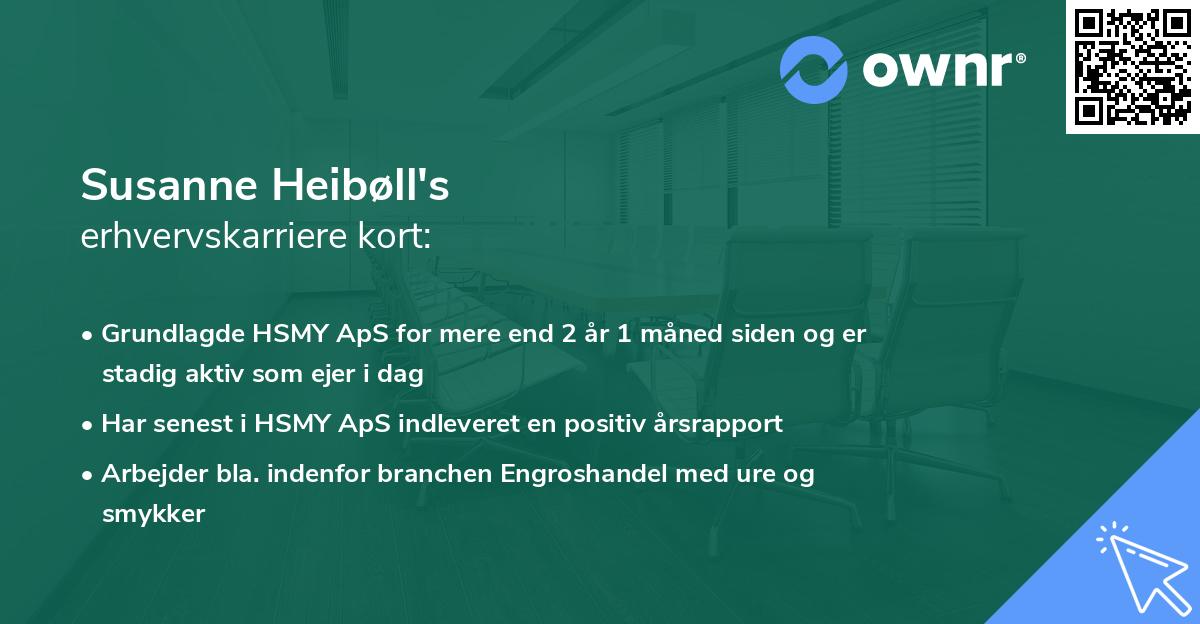 ownr®

Susanne Heibøll's
erhvervskarriere kort:

• Grundlagde HSMY ApS for mere end 2 år 1 måned siden og er stadig aktiv som ejer i dag
• Har senest i HSMY ApS indleveret en positiv årsrapport
• Arbejder bla. indenfor branchen Engroshandel med ure og smykker